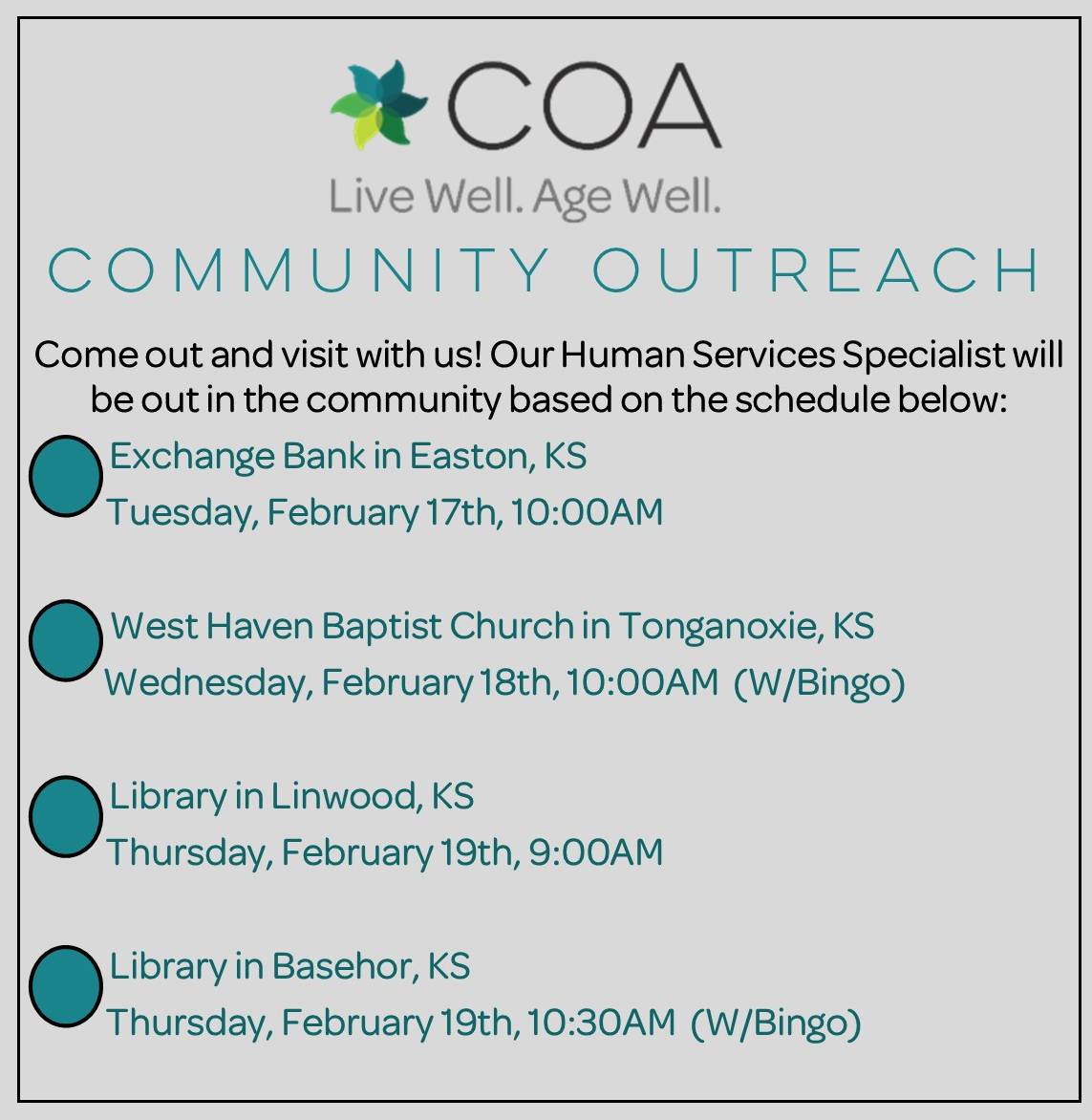 COA
Live Well. Age Well.

COMMUNITY OUTREACH

Come out and visit with us! Our Human Services Specialist will be out in the community based on the schedule below:

Exchange Bank in Easton, KS
Tuesday, February 17th, 10:00AM

West Haven Baptist Church in Tonganoxie, KS
Wednesday, February 18th, 10:00AM (W/Bingo)

Library in Linwood, KS
Thursday, February 19th, 9:00AM

Library in Basehor, KS
Thursday, February 19th, 10:30AM (W/Bingo)